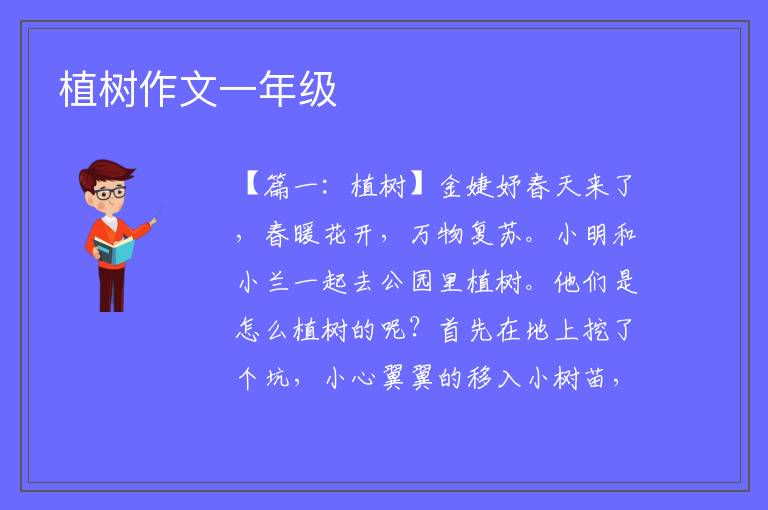 植树作文一年级

【篇一：植树】金婕妤春天来了，春暖花开，万物复苏。小明和小兰一起去公园里植树。他们是怎么植树的呢？首先在地上挖了个坑，小心翼翼的移入小树苗，